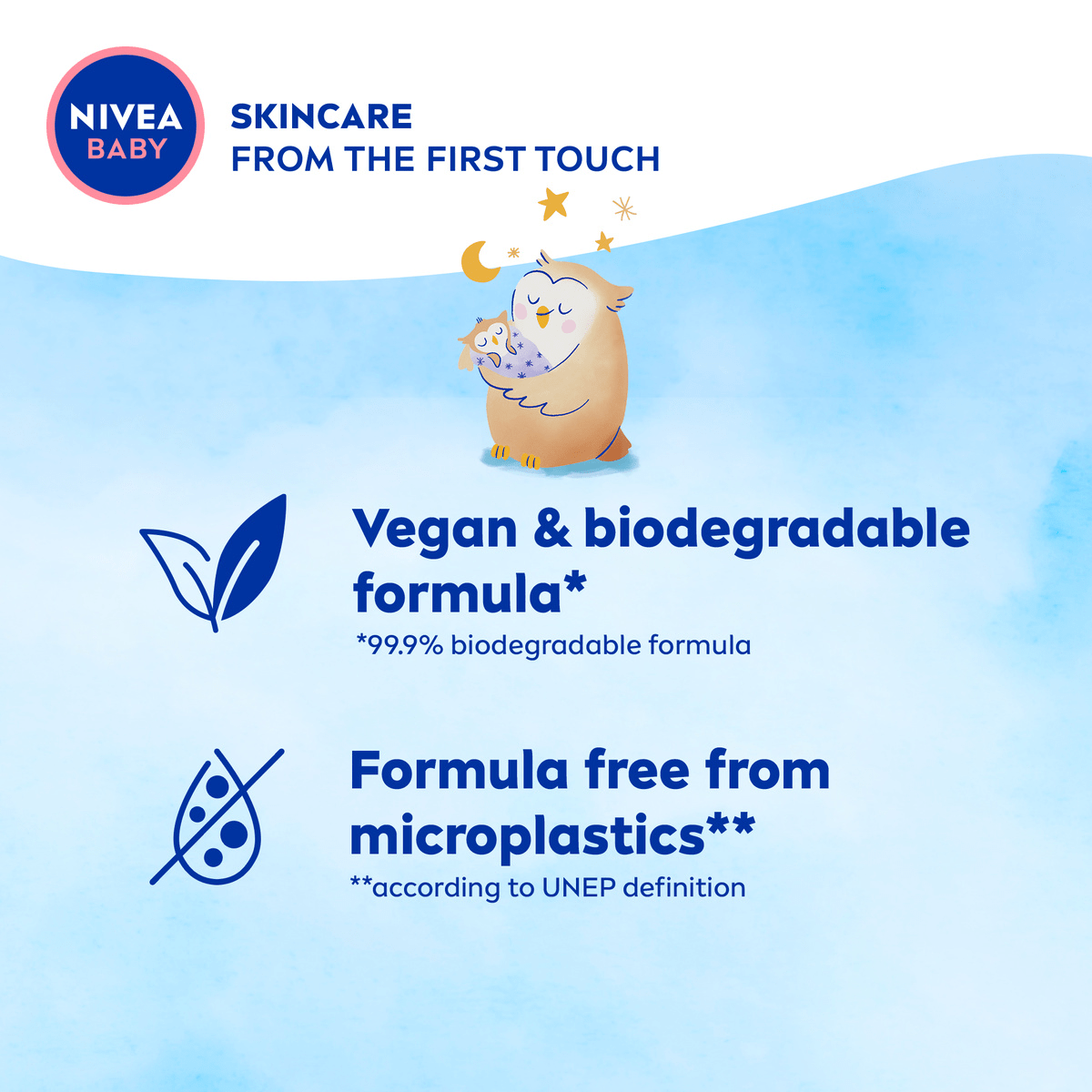 NIVEA
BABY

SKINCARE
FROM THE FIRST TOUCH

Vegan & biodegradable formula*
*99.9% biodegradable formula

Formula free from microplastics**
**according to UNEP definition